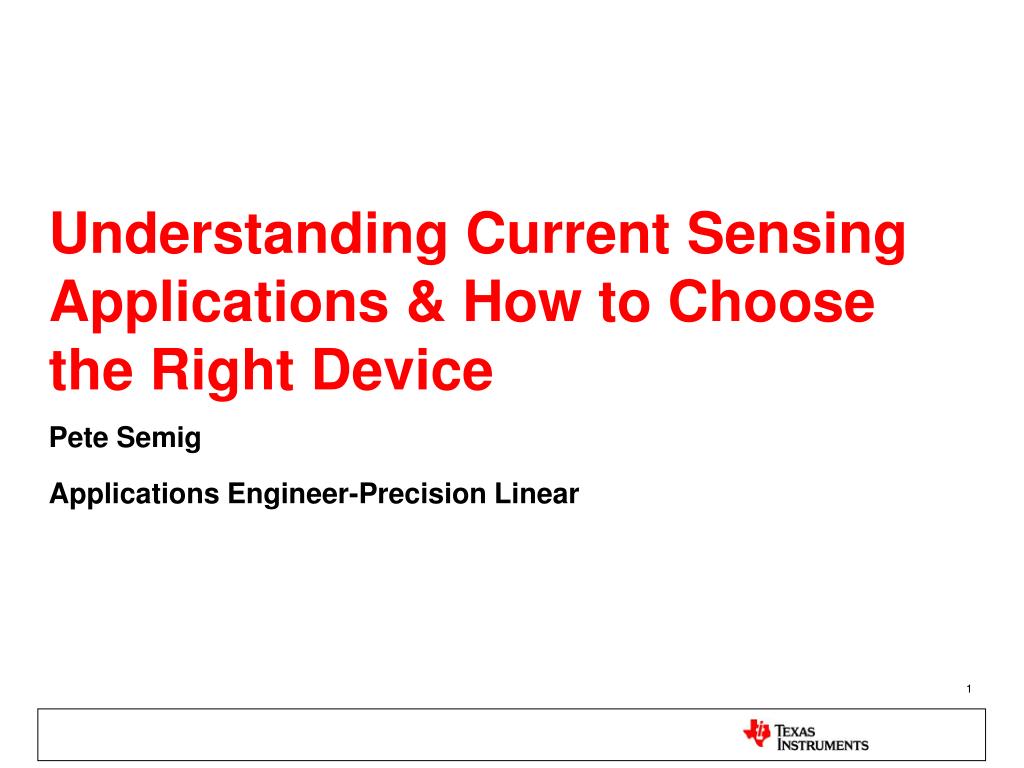 Understanding Current Sensing Applications & How to Choose the Right Device

Pete Semig

Applications Engineer-Precision Linear

1

TEXAS INSTRUMENTS